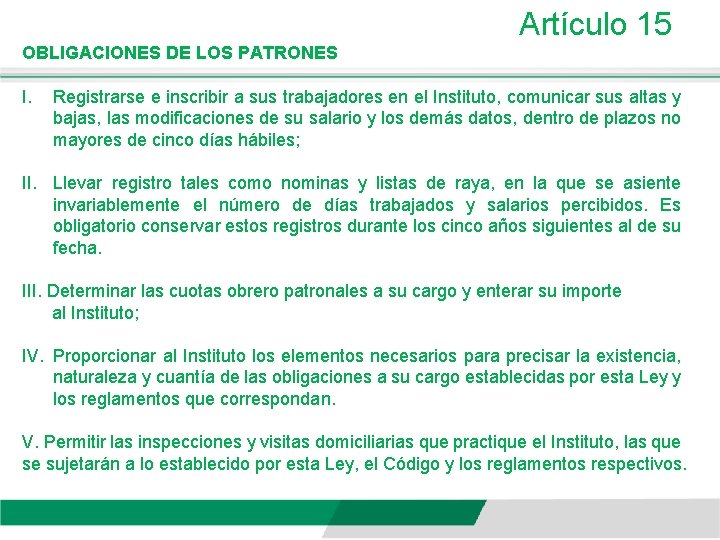 Artículo 15

OBLIGACIONES DE LOS PATRONES

I. Registrarse e inscribir a sus trabajadores en el Instituto, comunicar sus altas y bajas, las modificaciones de su salario y los demás datos, dentro de plazos no mayores de cinco días hábiles;

II. Llevar registro tales como nominas y listas de raya, en la que se asiente invariablemente el número de días trabajados y salarios percibidos. Es obligatorio conservar estos registros durante los cinco años siguientes al de su fecha.

III. Determinar las cuotas obrero patronales a su cargo y enterar su importe al Instituto;

IV. Proporcionar al Instituto los elementos necesarios para precisar la existencia, naturaleza y cuantía de las obligaciones a su cargo establecidas por esta Ley y los reglamentos que correspondan.

V. Permitir las inspecciones y visitas domiciliarias que practique el Instituto, las que se sujetarán a lo establecido por esta Ley, el Código y los reglamentos respectivos.